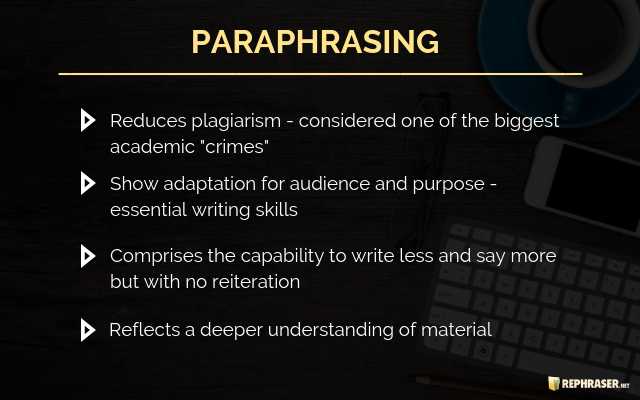 PARAPHRASING

Reduces plagiarism - considered one of the biggest academic "crimes"

Show adaptation for audience and purpose - essential writing skills

Comprises the capability to write less and say more but with no reiteration

Reflects a deeper understanding of material

REPHRASER.NET